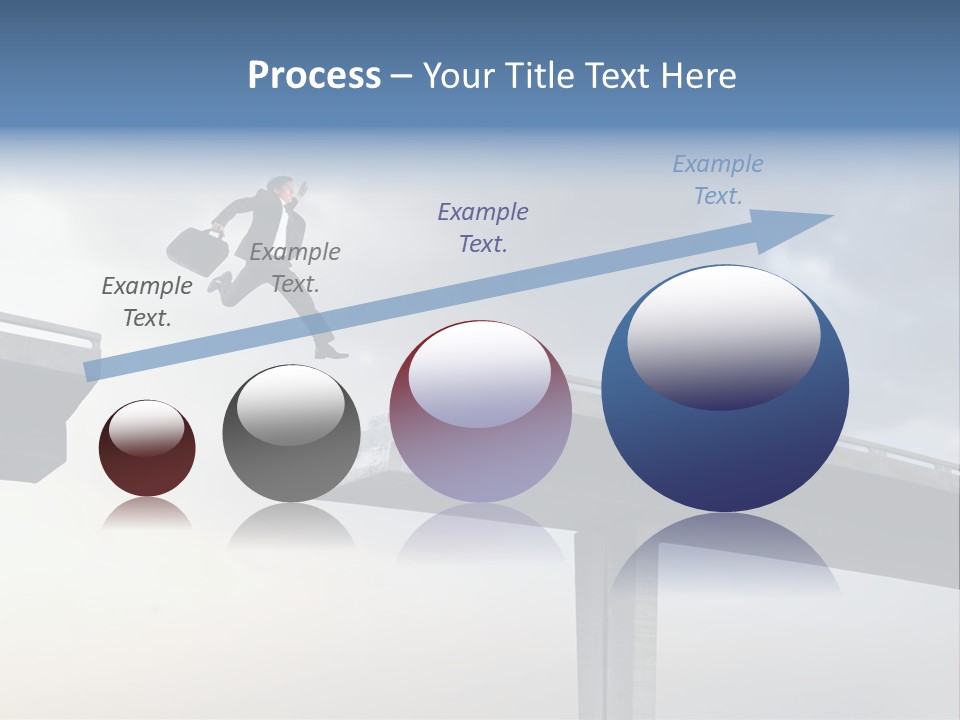 Process – Your Title Text Here

Example Text.

Example Text.

Example Text.

Example Text.